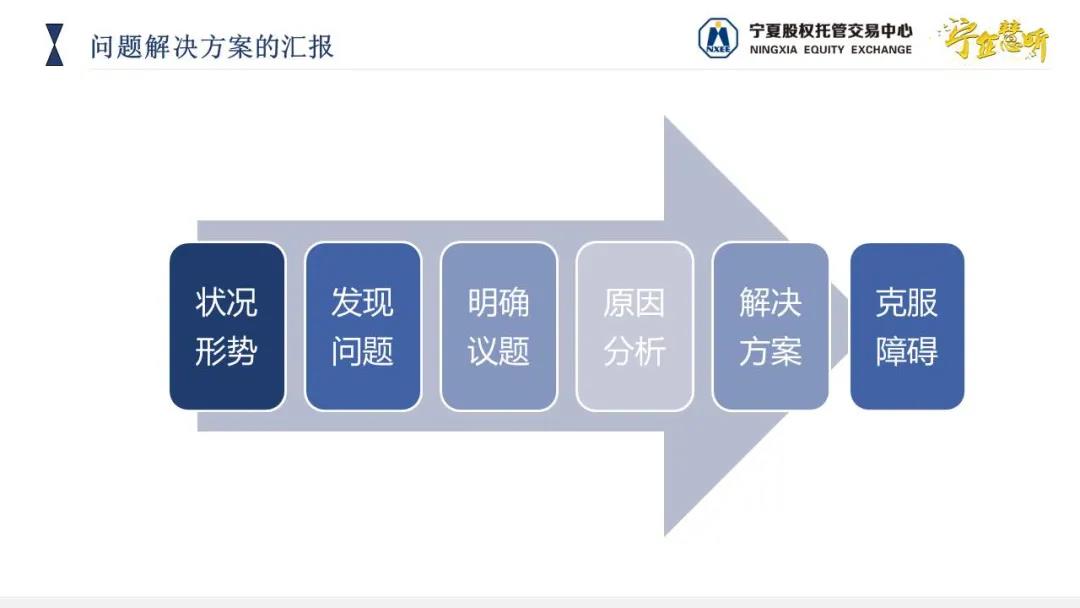 问题解决方案的汇报

NXEE 宁夏股权托管交易中心 NINGXIA EQUITY EXCHANGE

宁金慧听

状况形势

发现问题

明确议题

原因分析

解决方案

克服障碍